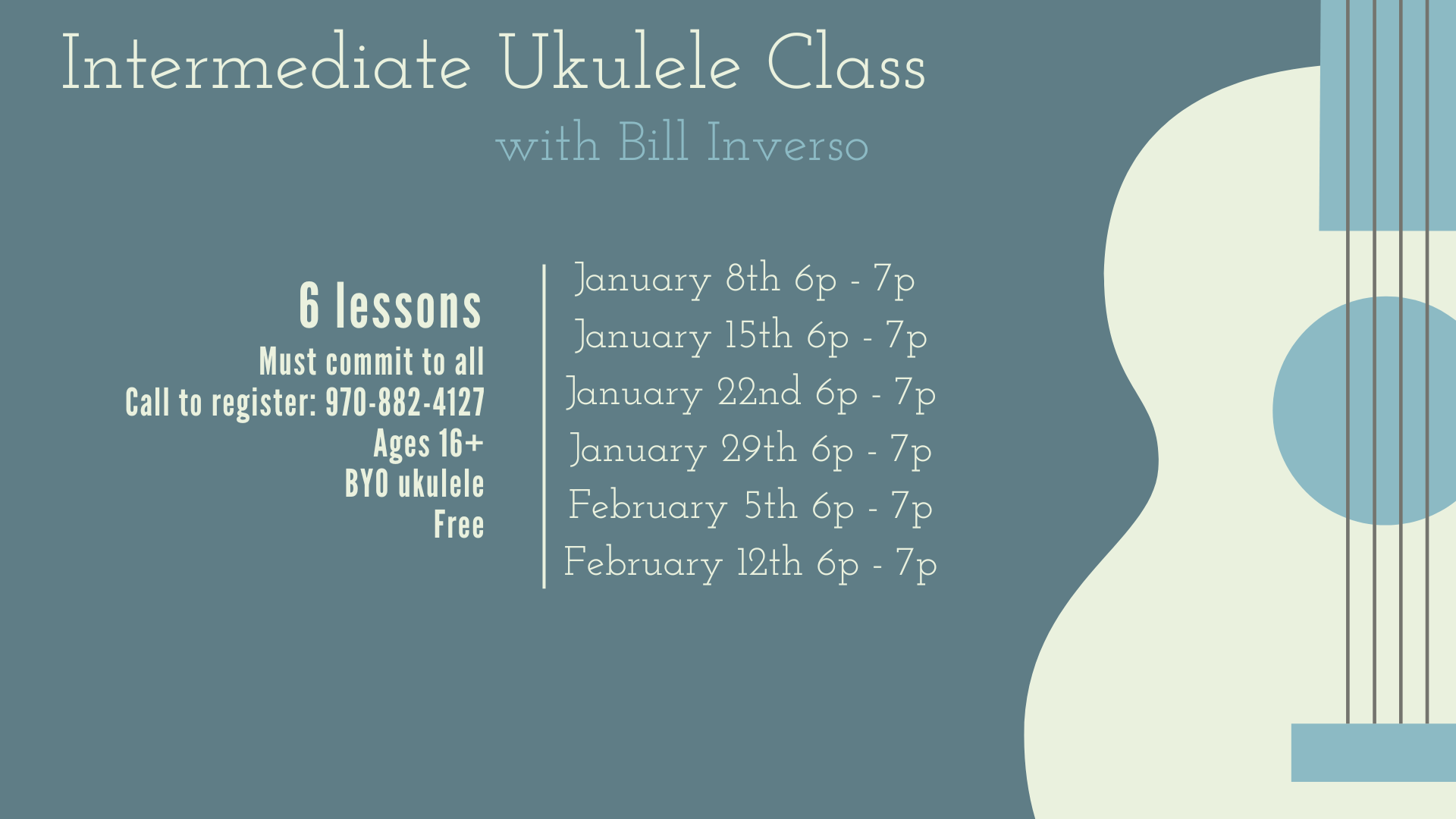 Intermediate Ukulele Class
with Bill Inverso

6 lessons
Must commit to all
Call to register: 970-882-4127
Ages 16+
BYO ukulele
Free

January 8th 6p - 7p
January 15th 6p - 7p
January 22nd 6p - 7p
January 29th 6p - 7p
February 5th 6p - 7p
February 12th 6p - 7p